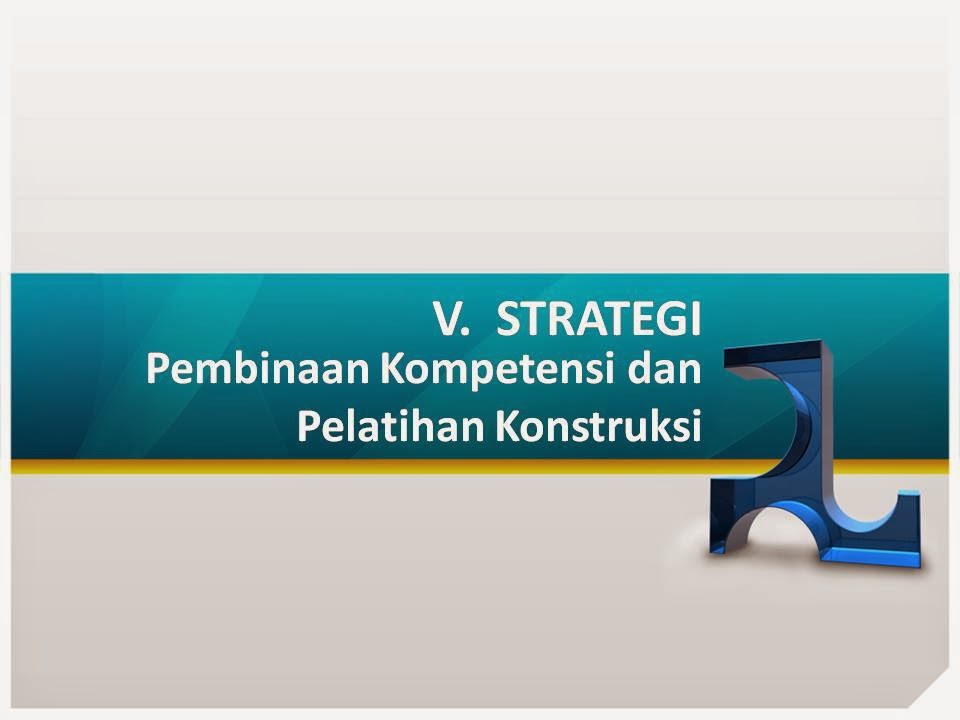 V.  STRATEGI
Pembinaan Kompetensi dan Pelatihan Konstruksi